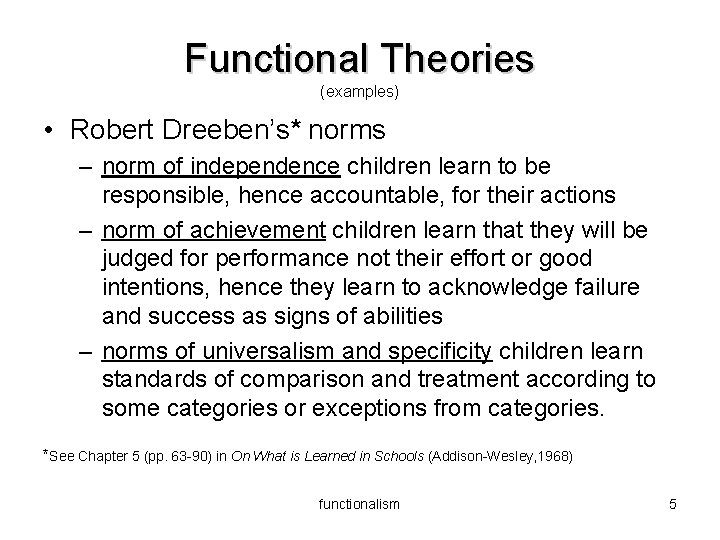 Functional Theories
(examples)

• Robert Dreeben's* norms
– norm of independence children learn to be responsible, hence accountable, for their actions
– norm of achievement children learn that they will be judged for performance not their effort or good intentions, hence they learn to acknowledge failure and success as signs of abilities
– norms of universalism and specificity children learn standards of comparison and treatment according to some categories or exceptions from categories.

*See Chapter 5 (pp. 63-90) in On What is Learned in Schools (Addison-Wesley,1968)

functionalism

5